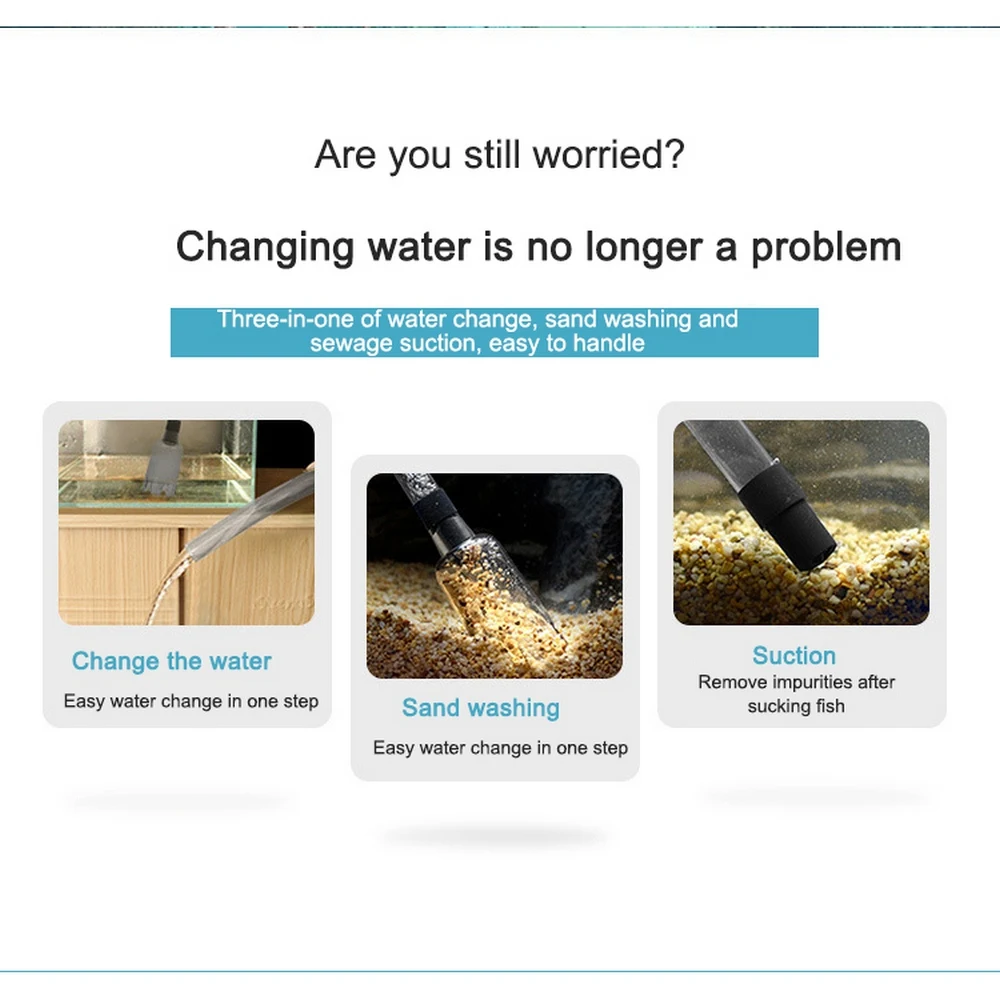 Are you still worried?

Changing water is no longer a problem

Three-in-one of water change, sand washing and sewage suction, easy to handle

Change the water

Easy water change in one step

Sand washing

Easy water change in one step

Suction

Remove impurities after sucking fish